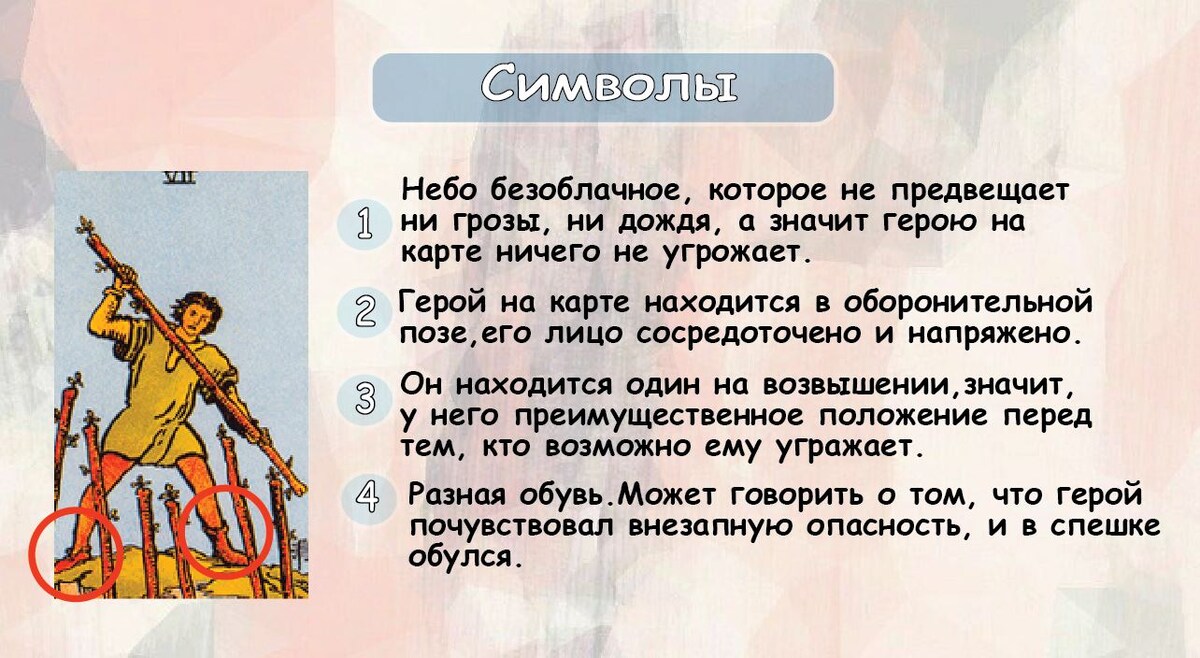 Символы

VII

1 Небо безоблачное, которое не предвещает ни грозы, ни дождя, а значит герою на карте ничего не угрожает.

2 Герой на карте находится в оборонительной позе,его лицо сосредоточено и напряжено.

3 Он находится один на возвышении,значит, у него преимущественное положение перед тем, кто возможно ему угражает.

4 Разная обувь.Может говорить о том, что герой почувствовал внезапную опасность, и в спешке обулся.